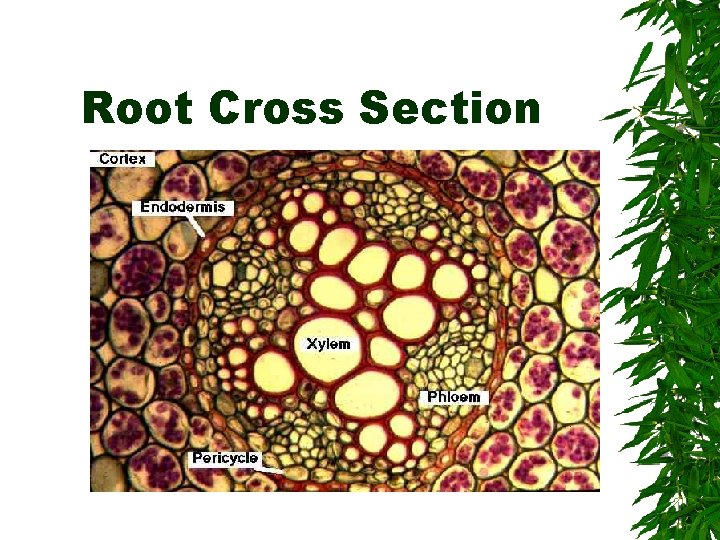 Root Cross Section

Cortex

Endodermis

Xylem

Phloem

Pericycle